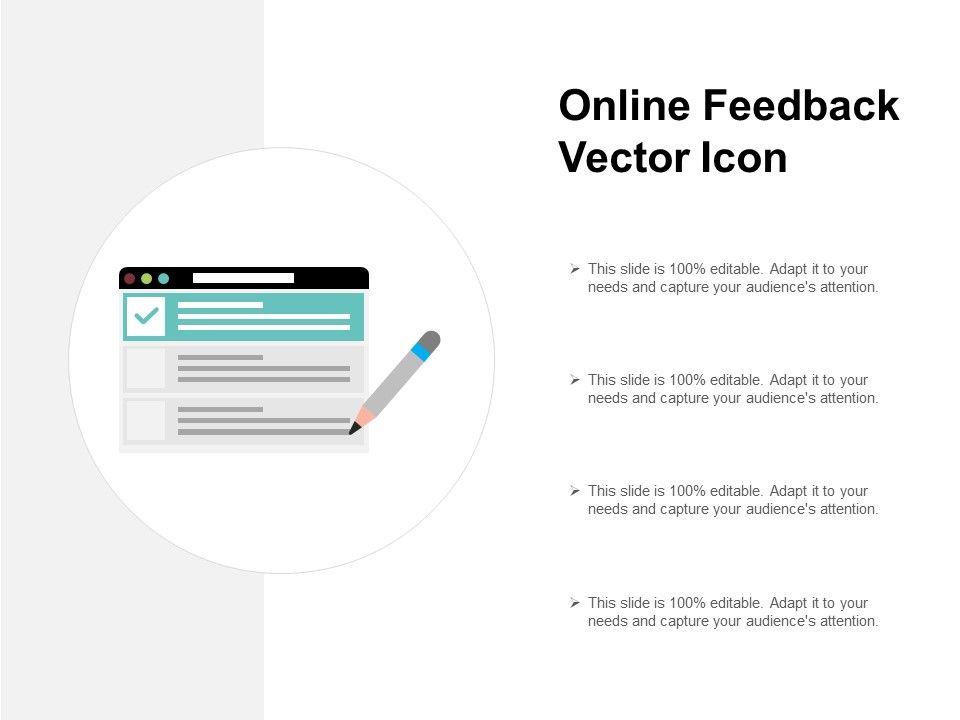 Online Feedback Vector Icon

➢ This slide is 100% editable. Adapt it to your needs and capture your audience's attention.

➢ This slide is 100% editable. Adapt it to your needs and capture your audience's attention.

➢ This slide is 100% editable. Adapt it to your needs and capture your audience's attention.

➢ This slide is 100% editable. Adapt it to your needs and capture your audience's attention.